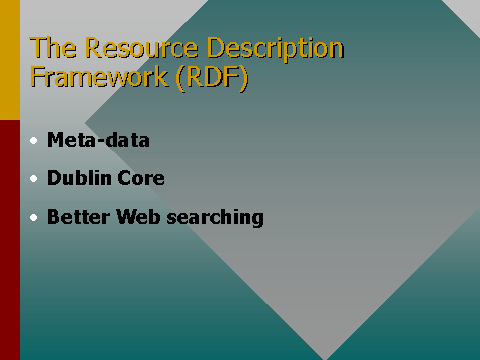 The Resource Description Framework (RDF)

• Meta-data

• Dublin Core

• Better Web searching